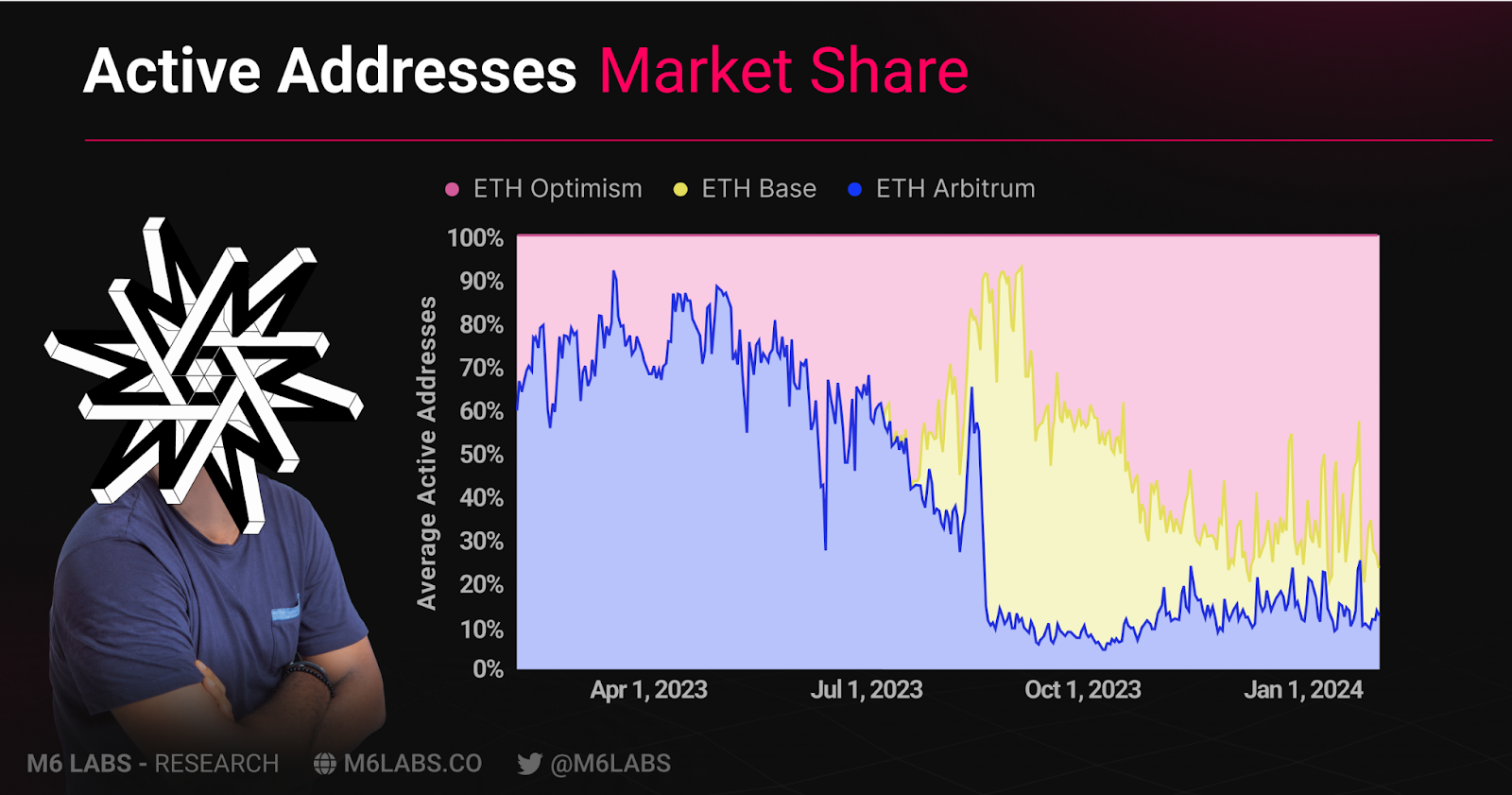 Active Addresses Market Share

ETH Optimism ETH Base ETH Arbitrum

Average Active Addresses

100%
90%
80%
70%
60%
50%
40%
30%
20%
10%
0%

Apr 1, 2023 Jul 1, 2023 Oct 1, 2023 Jan 1, 2024

M6 LABS - RESEARCH M6LABS.CO @M6LABS